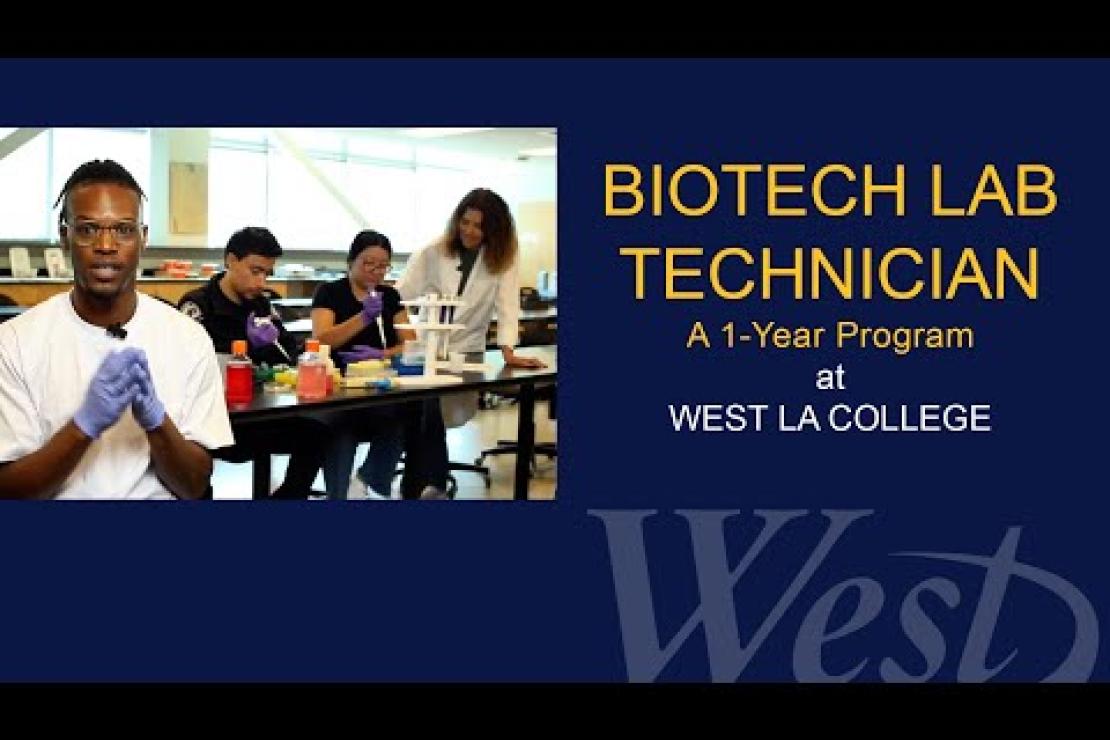 BIOTECH LAB TECHNICIAN
A 1-Year Program
at
WEST LA COLLEGE

West